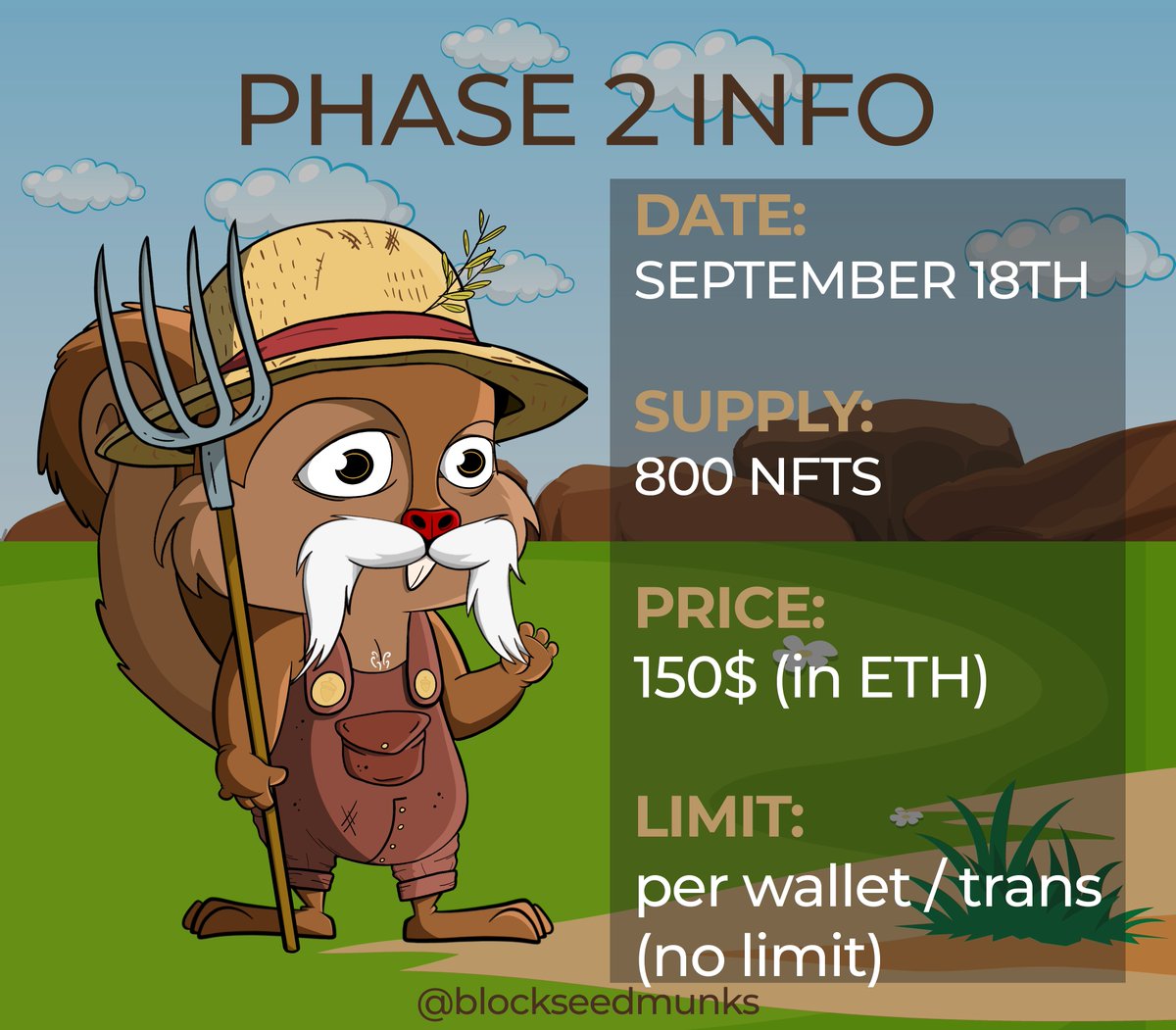 PHASE 2 INFO

DATE:
SEPTEMBER 18TH

SUPPLY:
800 NFTS

PRICE:
150$ (in ETH)

LIMIT:
per wallet / trans
(no limit)

@blockseedmunks